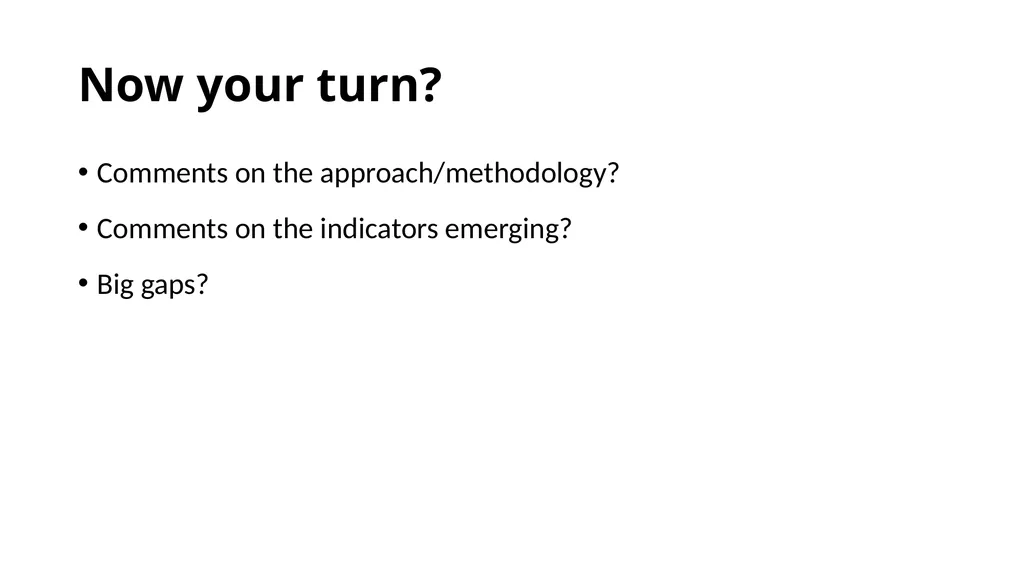 Now your turn?

• Comments on the approach/methodology?

• Comments on the indicators emerging?

• Big gaps?